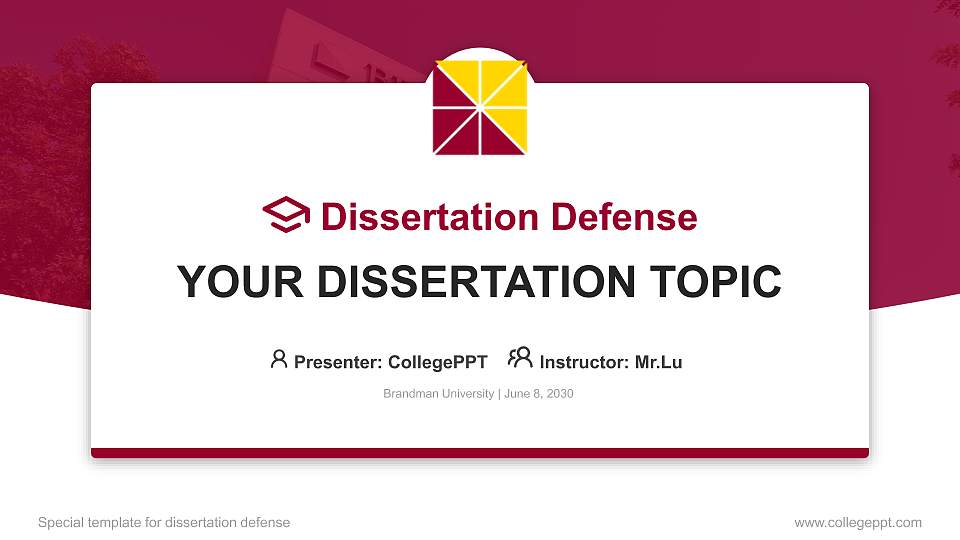 Dissertation Defense

YOUR DISSERTATION TOPIC

Presenter: CollegePPT Instructor: Mr.Lu

Brandman University | June 8, 2030

Special template for dissertation defense

www.collegeppt.com